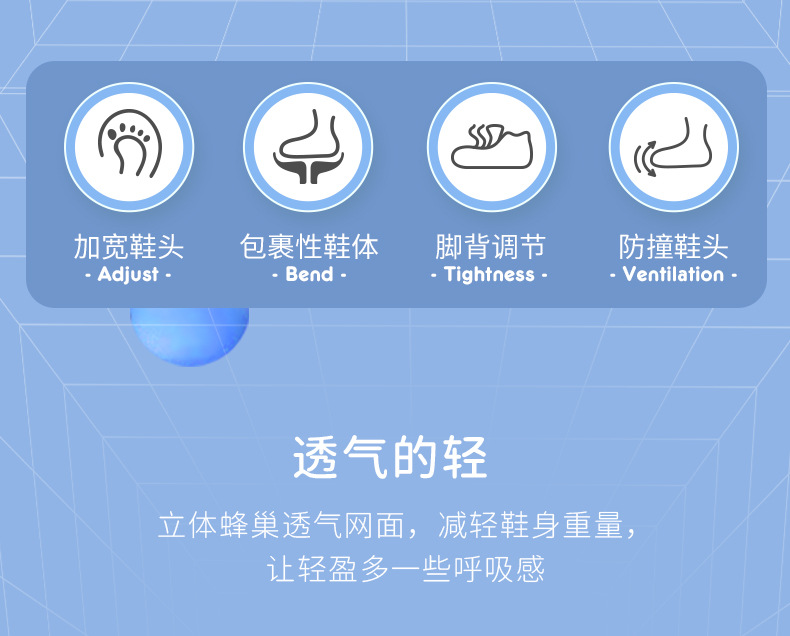 加宽鞋头
- Adjust -

包裹性鞋体
- Bend -

脚背调节
- Tightness -

防撞鞋头
- Ventilation -

透气的轻

立体蜂巢透气网面，减轻鞋身重量，
让轻盈多一些呼吸感